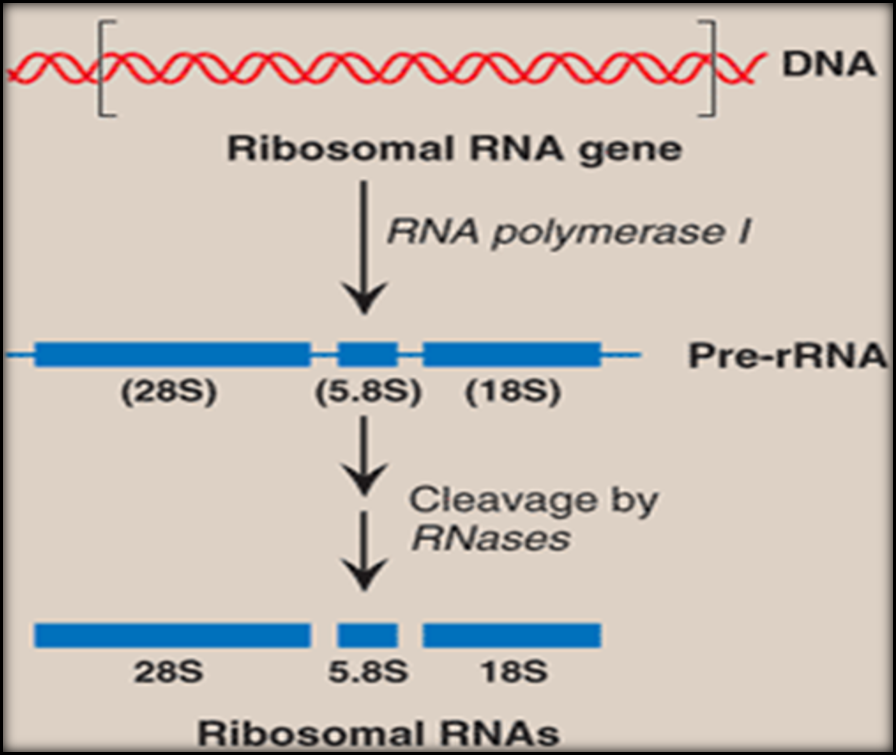 DNA

Ribosomal RNA gene

RNA polymerase I

Pre-rRNA

(28S) (5.8S) (18S)

Cleavage by RNases

28S 5.8S 18S

Ribosomal RNAs